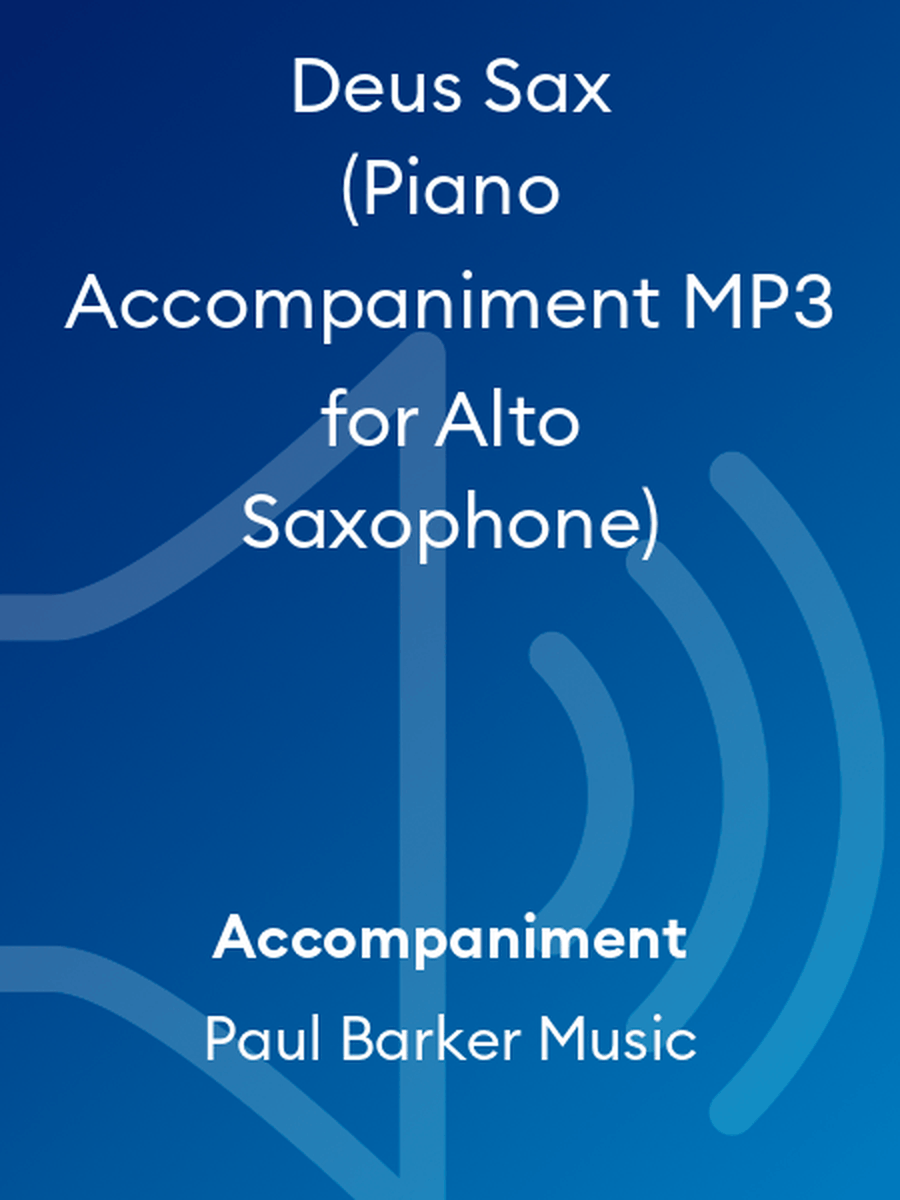 Deus Sax (Piano Accompaniment MP3 for Alto Saxophone)

Accompaniment

Paul Barker Music